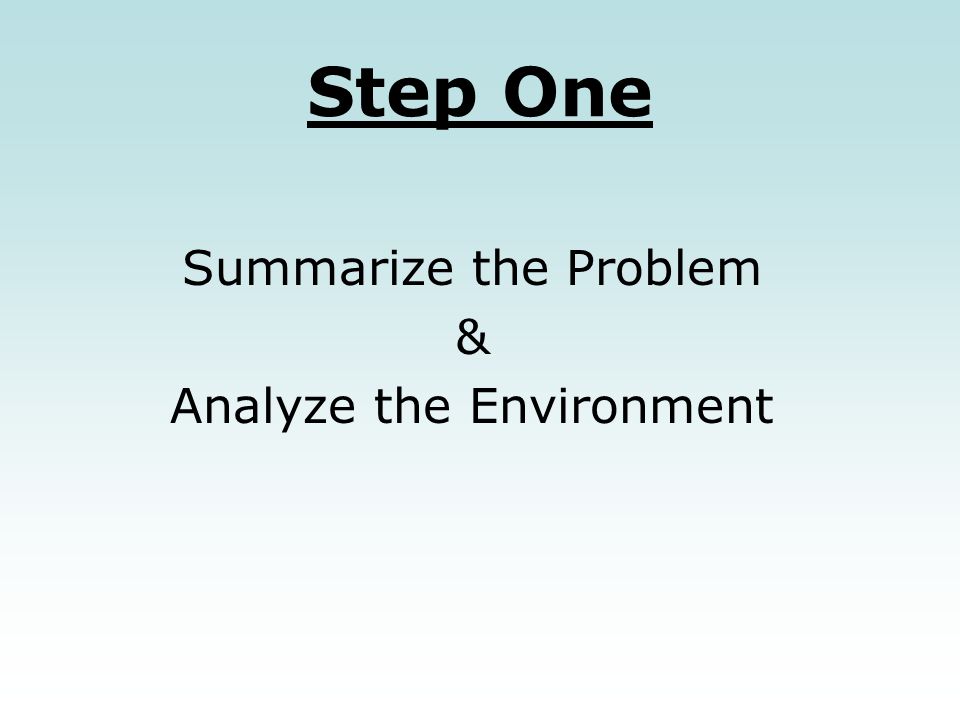 Step One

Summarize the Problem
&
Analyze the Environment